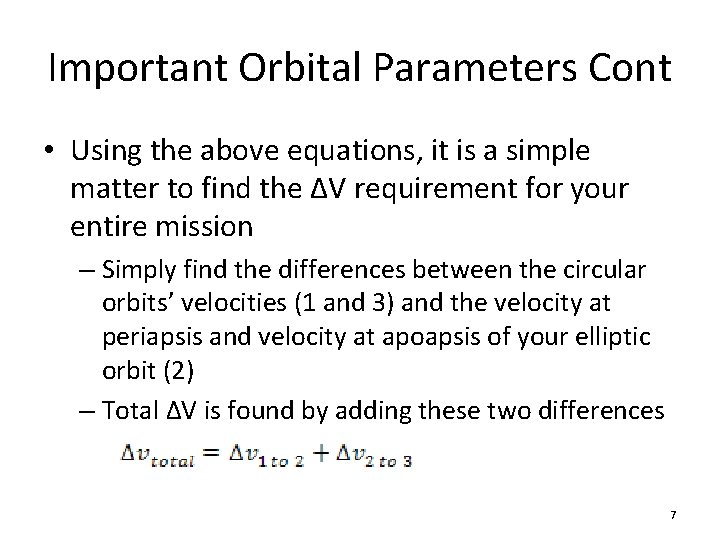 Important Orbital Parameters Cont

• Using the above equations, it is a simple matter to find the ΔV requirement for your entire mission

– Simply find the differences between the circular orbits' velocities (1 and 3) and the velocity at periapsis and velocity at apoapsis of your elliptic orbit (2)

– Total ΔV is found by adding these two differences

$\Delta v_{total} = \Delta v_{1\ to\ 2} + \Delta v_{2\ to\ 3}$

7